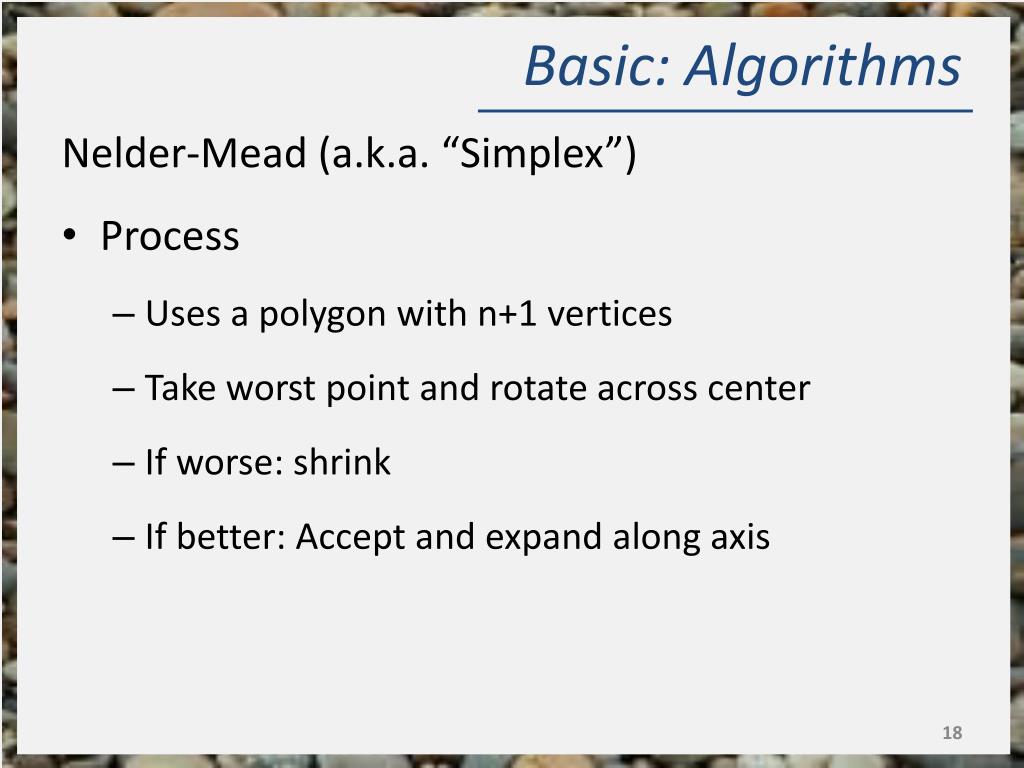 Basic: Algorithms

Nelder-Mead (a.k.a. “Simplex”)

• Process

– Uses a polygon with n+1 vertices

– Take worst point and rotate across center

– If worse: shrink

– If better: Accept and expand along axis

18